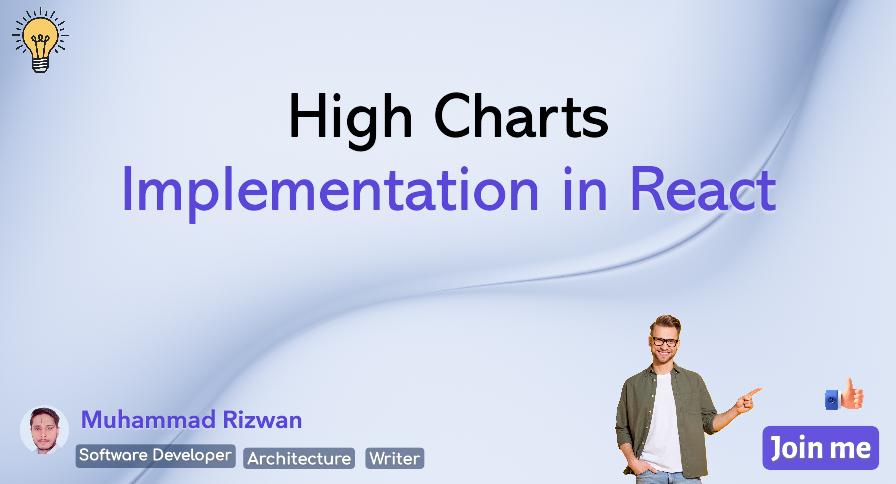 High Charts
Implementation in React

Muhammad Rizwan
Software Developer Architecture Writer

Join me